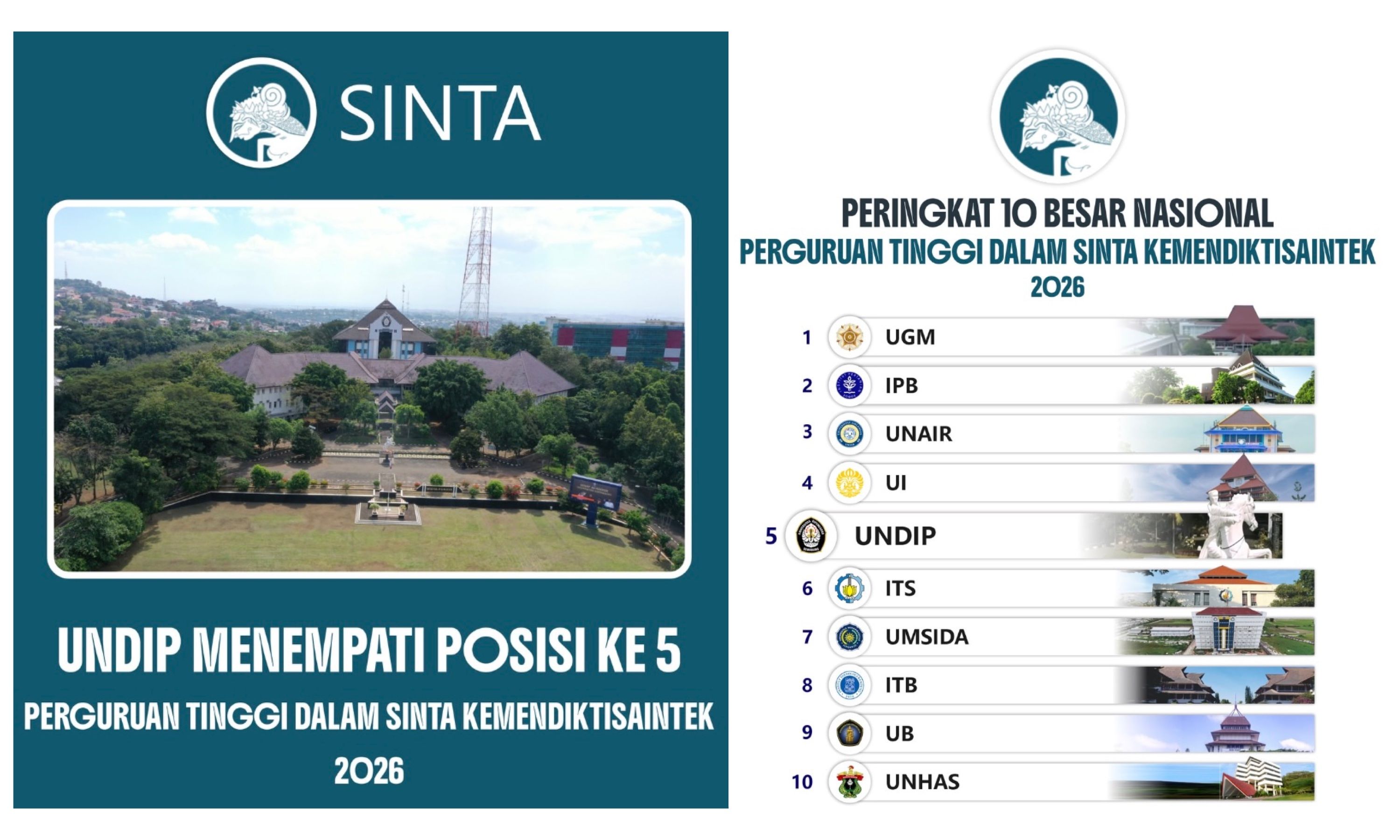 SINTA

UNDIP MENEMPATI POSISI KE 5
PERGURUAN TINGGI DALAM SINTA KEMENDIKTISAINTEK
2026

PERINGKAT 10 BESAR NASIONAL
PERGURUAN TINGGI DALAM SINTA KEMENDIKTISAINTEK
2026

1 UGM
2 IPB
3 UNAIR
4 UI
5 UNDIP
6 ITS
7 UMSIDA
8 ITB
9 UB
10 UNHAS